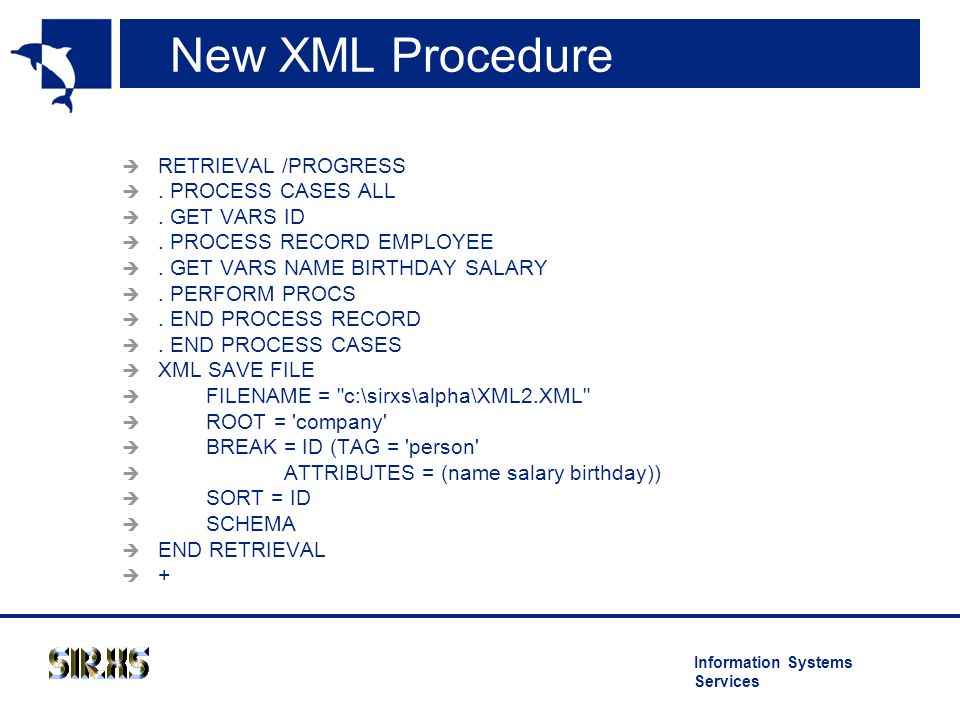 New XML Procedure

RETRIEVAL /PROGRESS
. PROCESS CASES ALL
. GET VARS ID
. PROCESS RECORD EMPLOYEE
. GET VARS NAME BIRTHDAY SALARY
. PERFORM PROCS
. END PROCESS RECORD
. END PROCESS CASES
XML SAVE FILE
FILENAME = "c:\sirxs\alpha\XML2.XML"
ROOT = 'company'
BREAK = ID (TAG = 'person'
ATTRIBUTES = (name salary birthday))
SORT = ID
SCHEMA
END RETRIEVAL
+

SIRXS

Information Systems Services